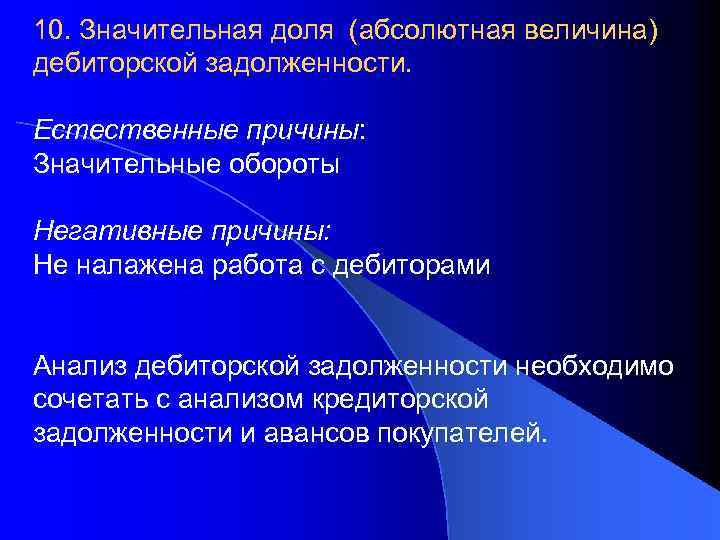 10. Значительная доля (абсолютная величина) дебиторской задолженности.

Естественные причины:
Значительные обороты

Негативные причины:
Не налажена работа с дебиторами

Анализ дебиторской задолженности необходимо сочетать с анализом кредиторской задолженности и авансов покупателей.